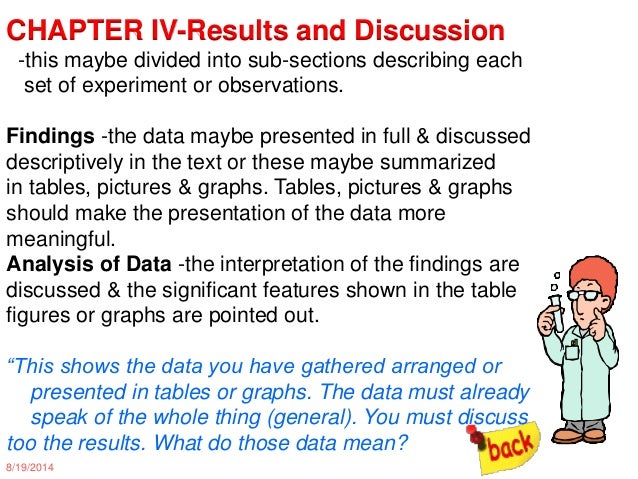 CHAPTER IV-Results and Discussion

-this maybe divided into sub-sections describing each set of experiment or observations.

Findings -the data maybe presented in full & discussed descriptively in the text or these maybe summarized in tables, pictures & graphs. Tables, pictures & graphs should make the presentation of the data more meaningful.

Analysis of Data -the interpretation of the findings are discussed & the significant features shown in the table figures or graphs are pointed out.

“This shows the data you have gathered arranged or presented in tables or graphs. The data must already speak of the whole thing (general). You must discuss too the results. What do those data mean?

back

8/19/2014